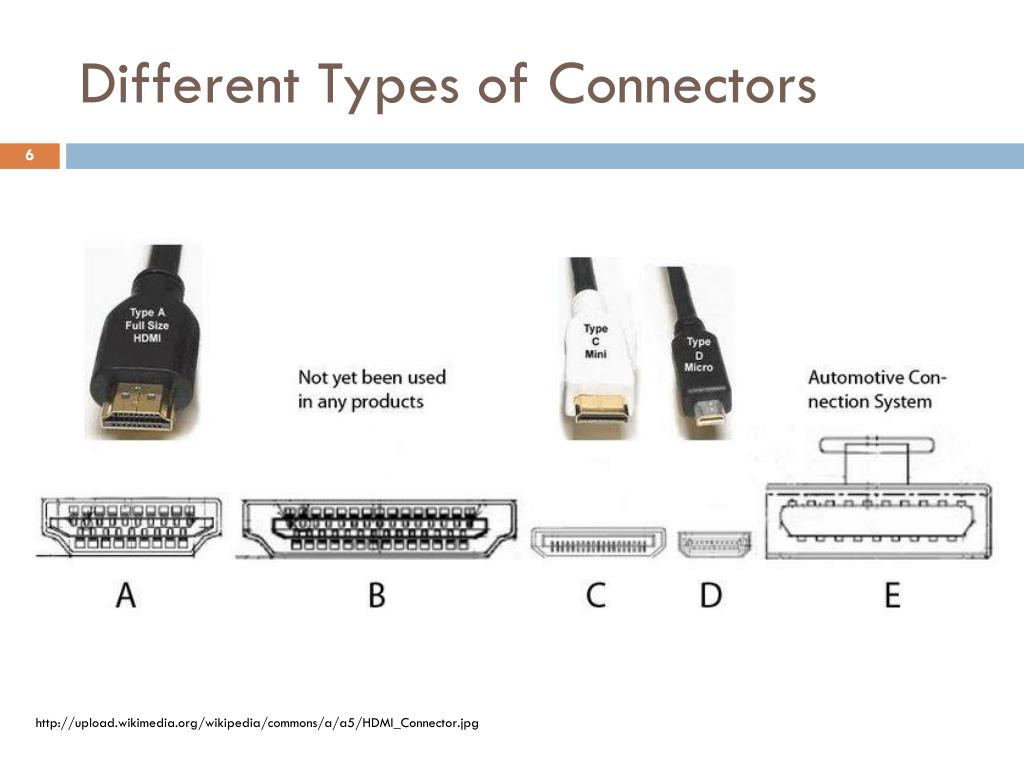 Different Types of Connectors

6

Type A Full Size HDMI

Not yet been used in any products

Type C Mini

Type D Micro

Automotive Connection System

A

B

C

D

E

http://upload.wikimedia.org/wikipedia/commons/a/a5/HDMI_Connector.jpg